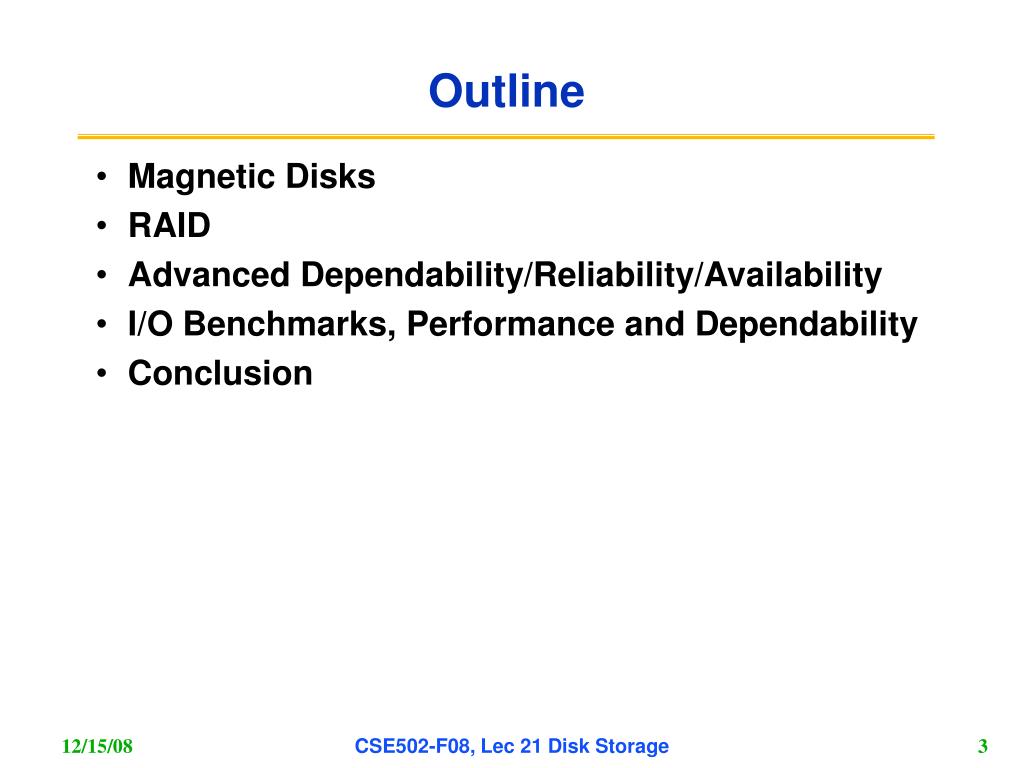 Outline

• Magnetic Disks
• RAID
• Advanced Dependability/Reliability/Availability
• I/O Benchmarks, Performance and Dependability
• Conclusion

12/15/08 CSE502-F08, Lec 21 Disk Storage 3